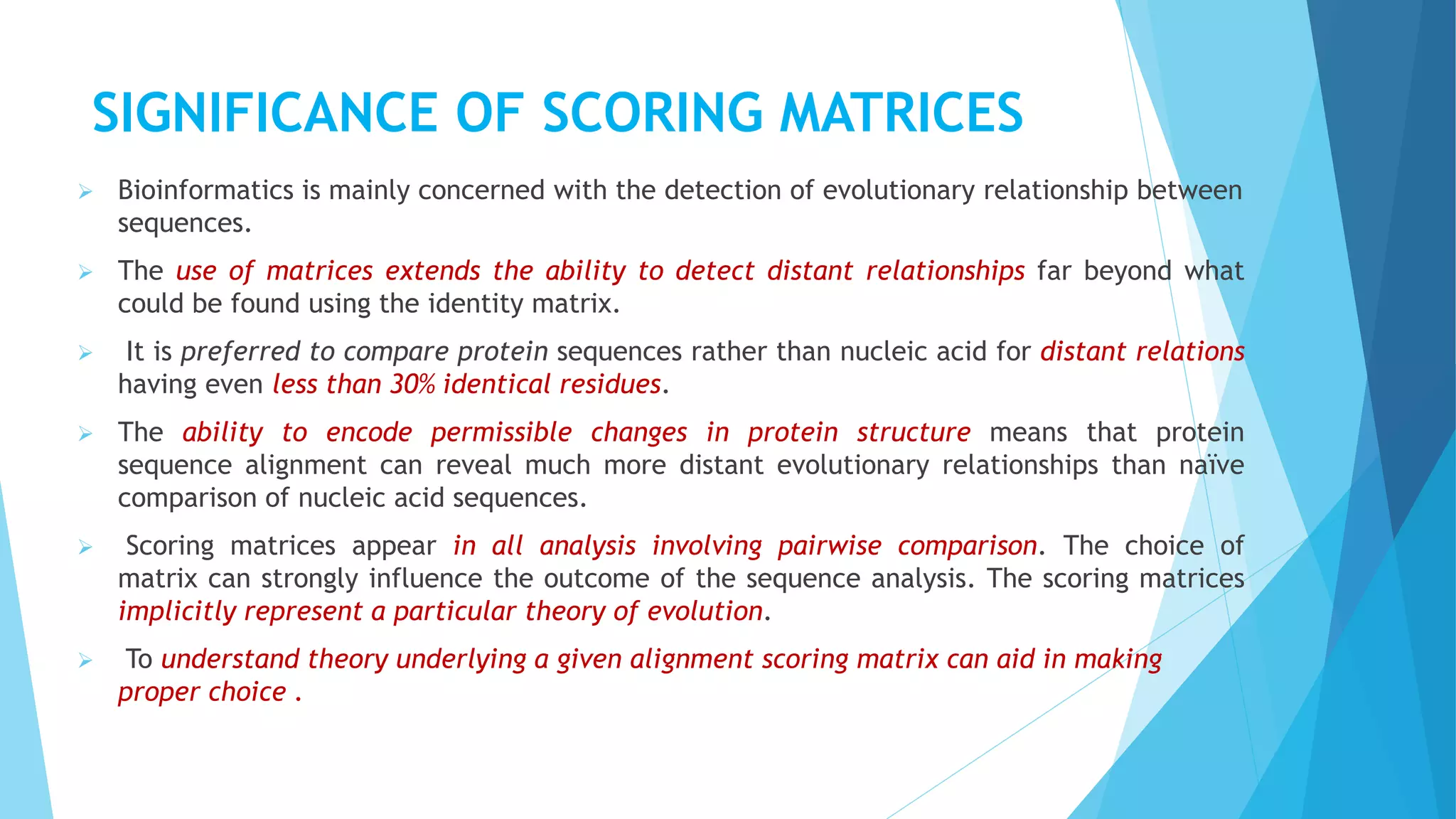 SIGNIFICANCE OF SCORING MATRICES

➢ Bioinformatics is mainly concerned with the detection of evolutionary relationship between sequences.

➢ The use of matrices extends the ability to detect distant relationships far beyond what could be found using the identity matrix.

➢ It is preferred to compare protein sequences rather than nucleic acid for distant relations having even less than 30% identical residues.

➢ The ability to encode permissible changes in protein structure means that protein sequence alignment can reveal much more distant evolutionary relationships than naïve comparison of nucleic acid sequences.

➢ Scoring matrices appear in all analysis involving pairwise comparison. The choice of matrix can strongly influence the outcome of the sequence analysis. The scoring matrices implicitly represent a particular theory of evolution.

➢ To understand theory underlying a given alignment scoring matrix can aid in making proper choice .